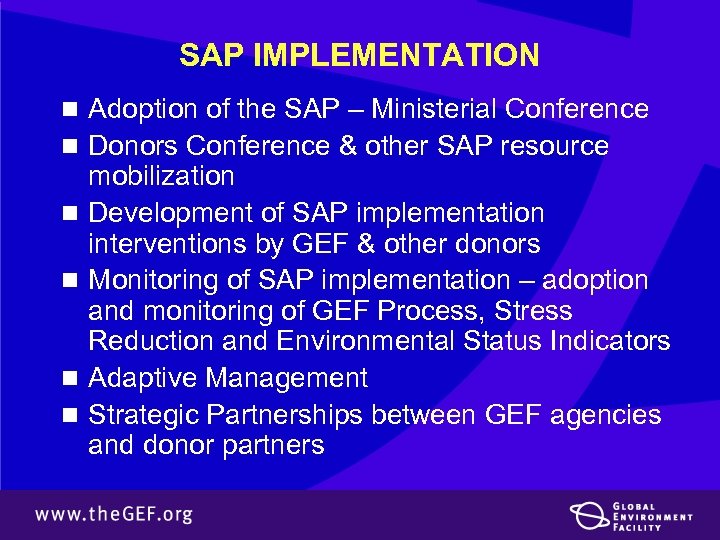 SAP IMPLEMENTATION

- Adoption of the SAP – Ministerial Conference
- Donors Conference & other SAP resource mobilization
- Development of SAP implementation interventions by GEF & other donors
- Monitoring of SAP implementation – adoption and monitoring of GEF Process, Stress Reduction and Environmental Status Indicators
- Adaptive Management
- Strategic Partnerships between GEF agencies and donor partners

www.theGEF.org

GLOBAL ENVIRONMENT FACILITY